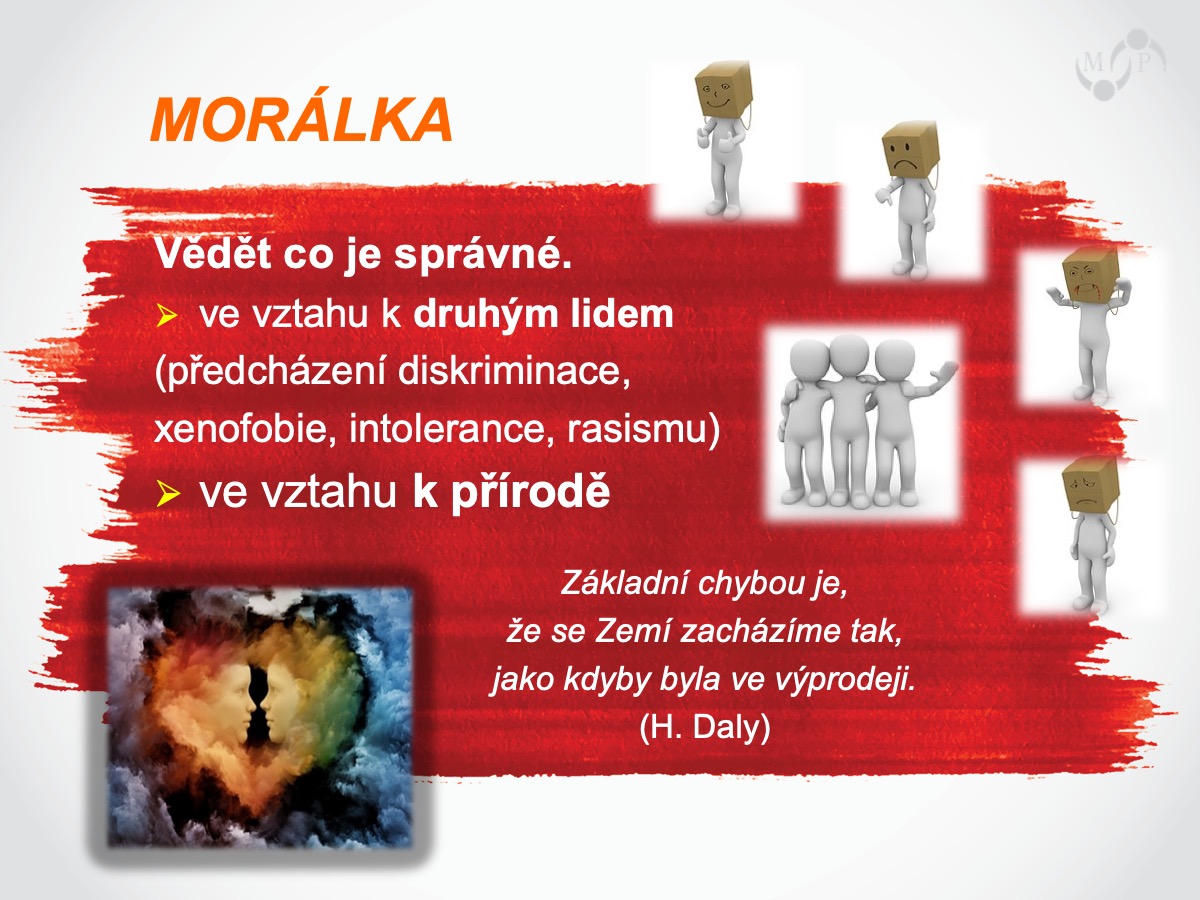 M P

MORÁLKA

Vědět co je správné.

➢ ve vztahu k druhým lidem (předcházení diskriminace, xenofobie, intolerance, rasismu)

➢ ve vztahu k přírodě

Základní chybou je, že se Zemí zacházíme tak, jako kdyby byla ve výprodeji. (H. Daly)